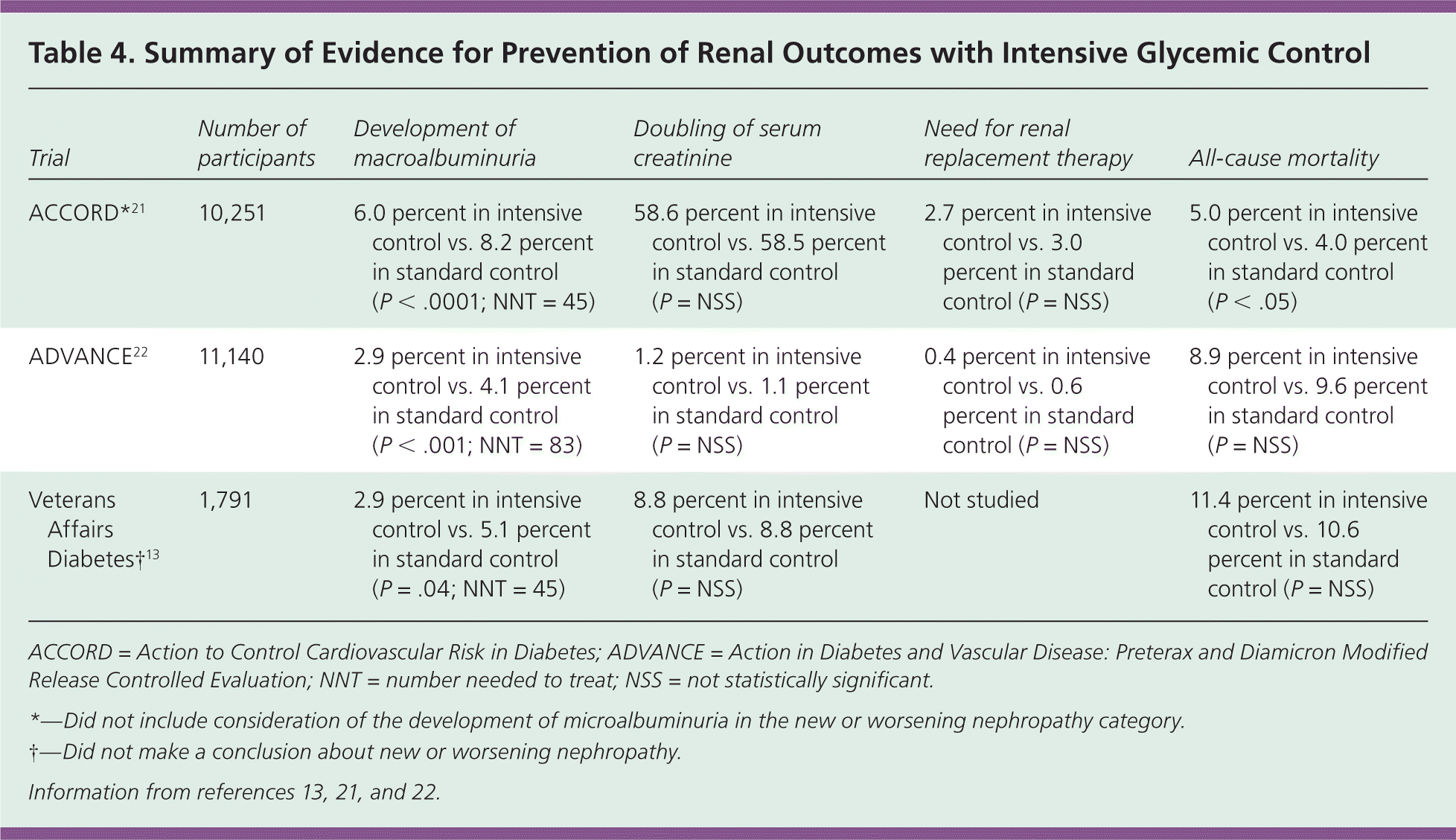 Table 4. Summary of Evidence for Prevention of Renal Outcomes with Intensive Glycemic Control

| Trial | Number of participants | Development of macroalbuminuria | Doubling of serum creatinine | Need for renal replacement therapy | All-cause mortality |
|---|---|---|---|---|---|
| ACCORD*$^{21}$ | 10,251 | 6.0 percent in intensive control vs. 8.2 percent in standard control ($P < .0001$; NNT = 45) | 58.6 percent in intensive control vs. 58.5 percent in standard control ($P$ = NSS) | 2.7 percent in intensive control vs. 3.0 percent in standard control ($P$ = NSS) | 5.0 percent in intensive control vs. 4.0 percent in standard control ($P < .05$) |
| ADVANCE$^{22}$ | 11,140 | 2.9 percent in intensive control vs. 4.1 percent in standard control ($P < .001$; NNT = 83) | 1.2 percent in intensive control vs. 1.1 percent in standard control ($P$ = NSS) | 0.4 percent in intensive control vs. 0.6 percent in standard control ($P$ = NSS) | 8.9 percent in intensive control vs. 9.6 percent in standard control ($P$ = NSS) |
| Veterans Affairs Diabetes†$^{13}$ | 1,791 | 2.9 percent in intensive control vs. 5.1 percent in standard control ($P$ = .04; NNT = 45) | 8.8 percent in intensive control vs. 8.8 percent in standard control ($P$ = NSS) | Not studied | 11.4 percent in intensive control vs. 10.6 percent in standard control ($P$ = NSS) |

ACCORD = Action to Control Cardiovascular Risk in Diabetes; ADVANCE = Action in Diabetes and Vascular Disease: Preterax and Diamicron Modified Release Controlled Evaluation; NNT = number needed to treat; NSS = not statistically significant.

*—Did not include consideration of the development of microalbuminuria in the new or worsening nephropathy category.

†—Did not make a conclusion about new or worsening nephropathy.

Information from references 13, 21, and 22.